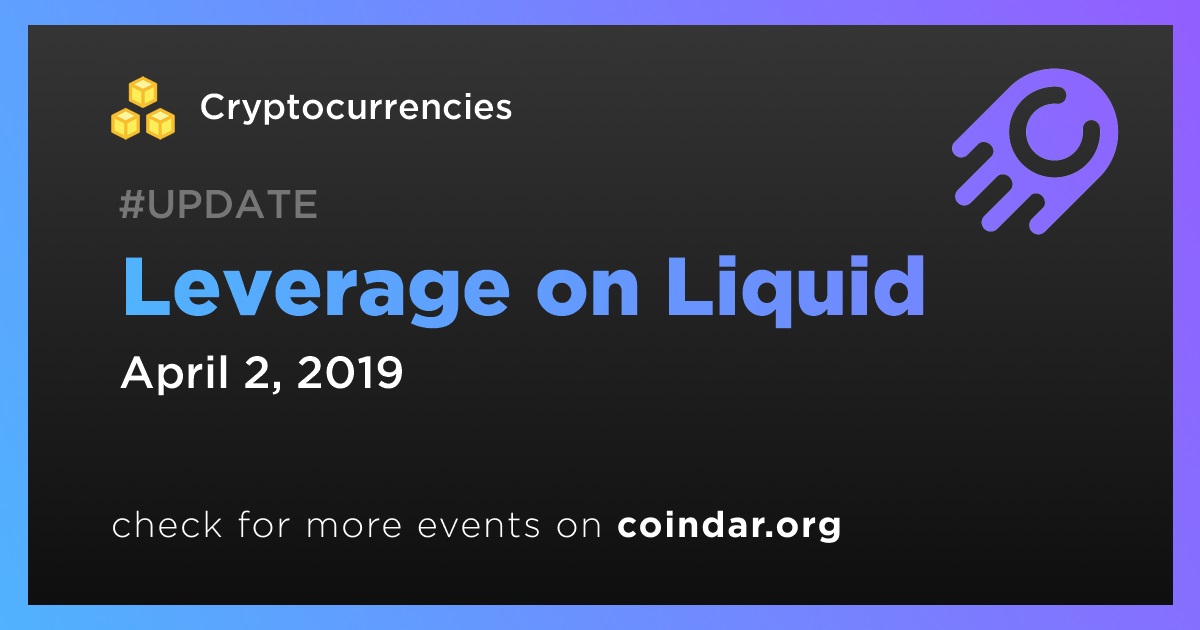 Cryptocurrencies

#UPDATE

Leverage on Liquid

April 2, 2019

check for more events on coindar.org